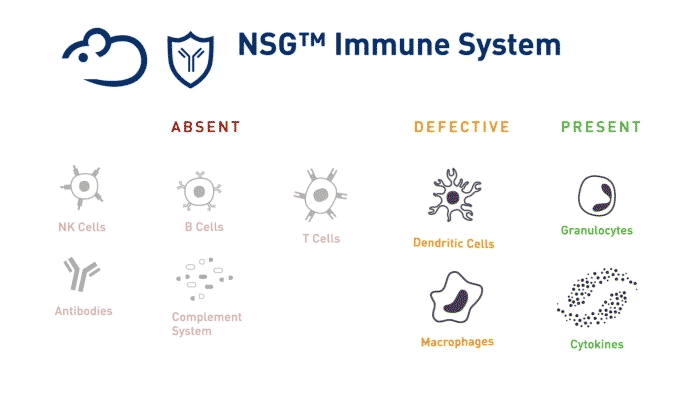 NSG™ Immune System

ABSENT

NK Cells

B Cells

T Cells

Antibodies

Complement System

DEFECTIVE

Dendritic Cells

Macrophages

PRESENT

Granulocytes

Cytokines